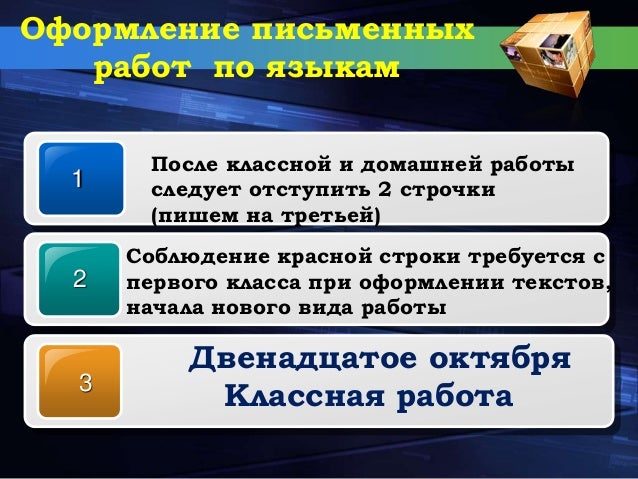 Оформление письменных работ по языкам

1

После классной и домашней работы следует отступить 2 строчки (пишем на третьей)

2

Соблюдение красной строки требуется с первого класса при оформлении текстов, начала нового вида работы

3

Двенадцатое октября
Классная работа